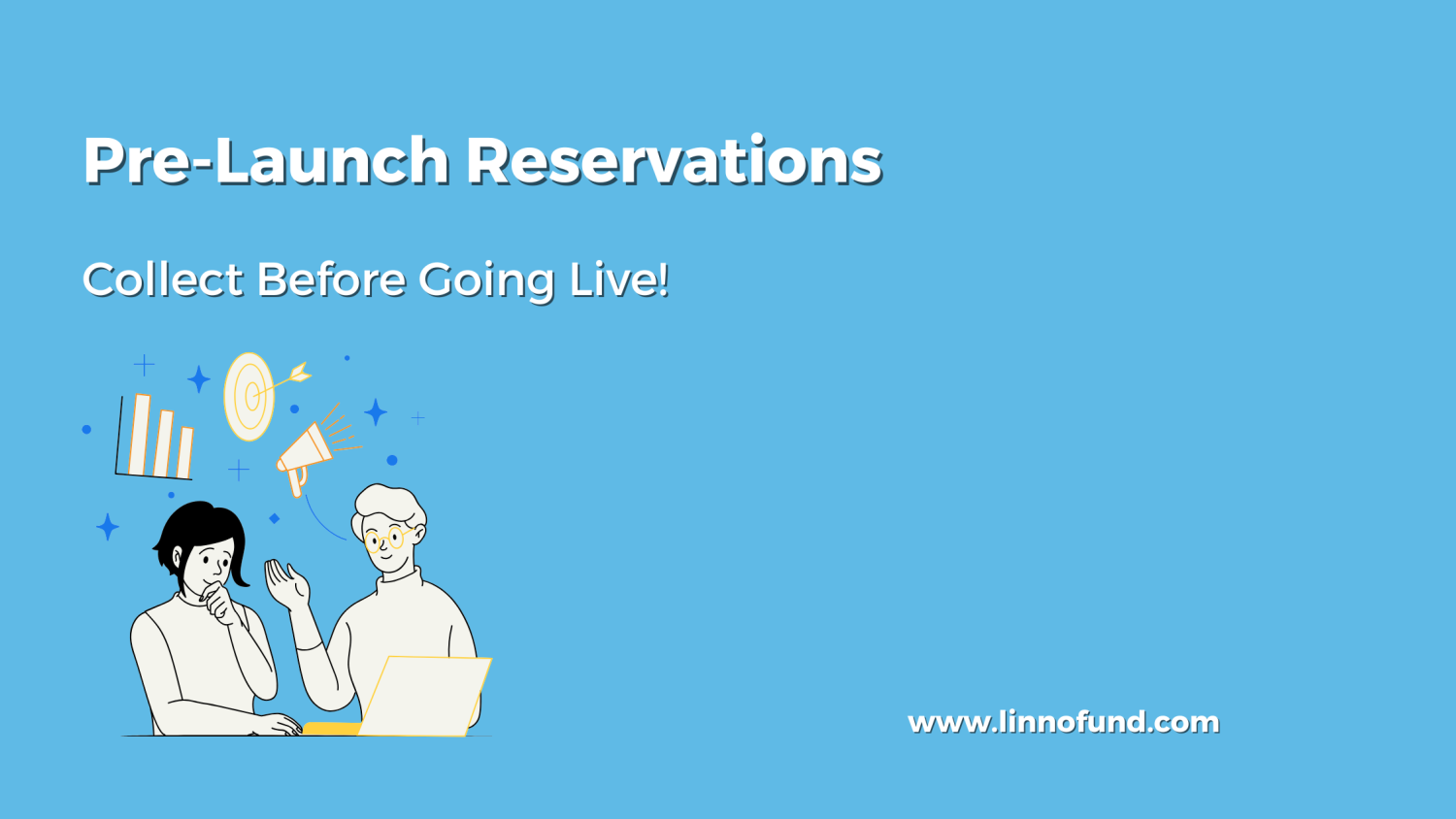 Pre-Launch Reservations

Collect Before Going Live!

www.linnofund.com